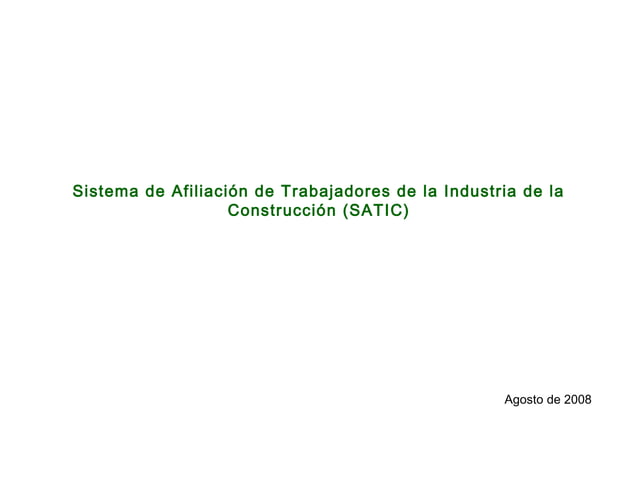 Sistema de Afiliación de Trabajadores de la Industria de la Construcción (SATIC)

Agosto de 2008